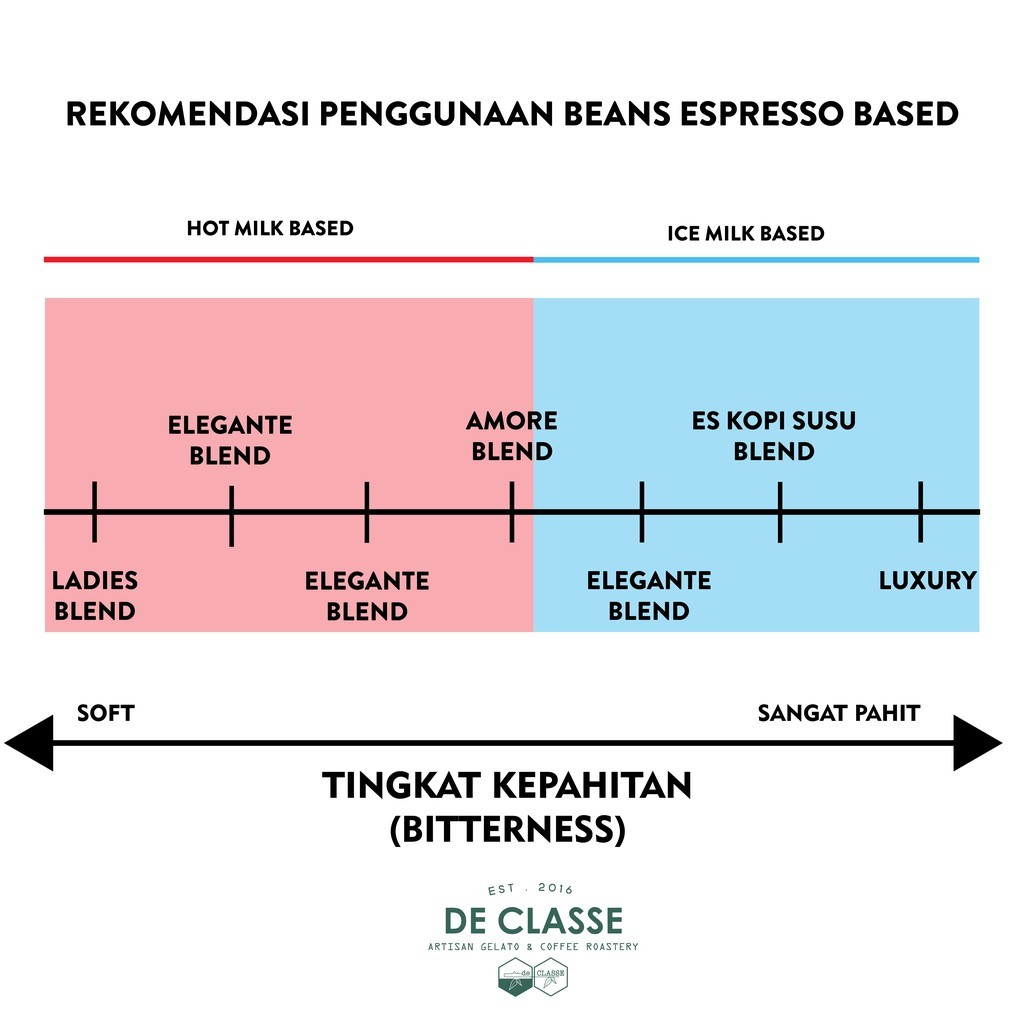 REKOMENDASI PENGGUNAAN BEANS ESPRESSO BASED

HOT MILK BASED

ICE MILK BASED

ELEGANTE BLEND

AMORE BLEND

ES KOPI SUSU BLEND

LADIES BLEND

ELEGANTE BLEND

ELEGANTE BLEND

LUXURY

SOFT

SANGAT PAHIT

TINGKAT KEPAHITAN (BITTERNESS)

EST . 2016
DE CLASSE
ARTISAN GELATO & COFFEE ROASTERY
de CLASSE